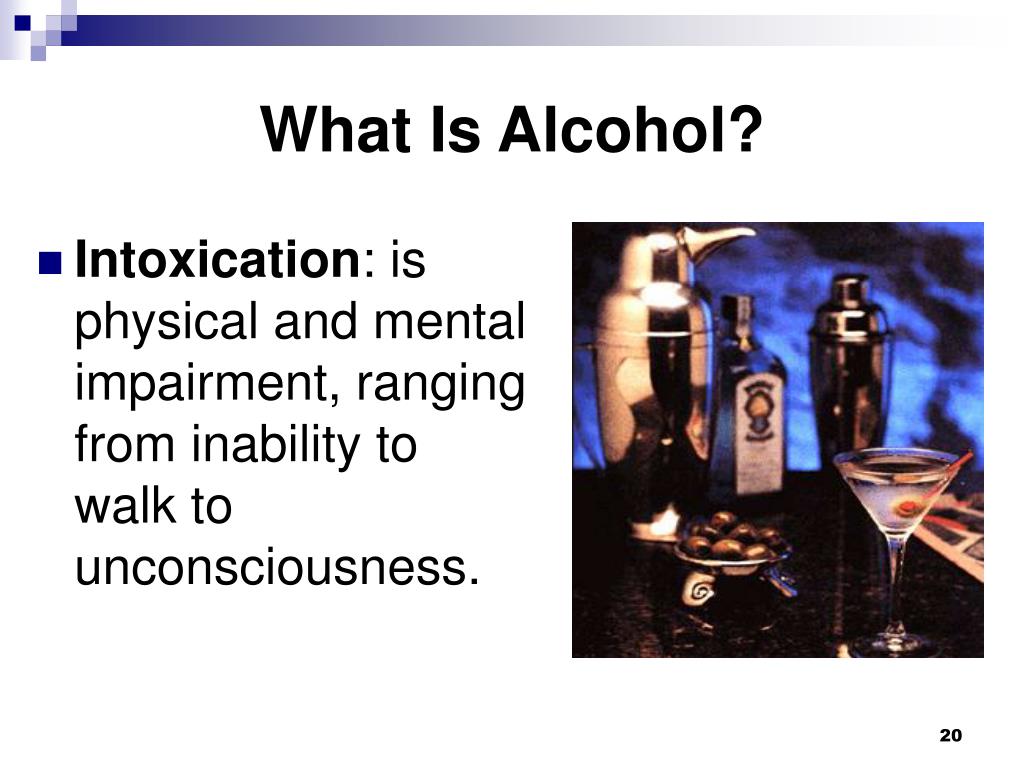 What Is Alcohol?

Intoxication: is physical and mental impairment, ranging from inability to walk to unconsciousness.

20